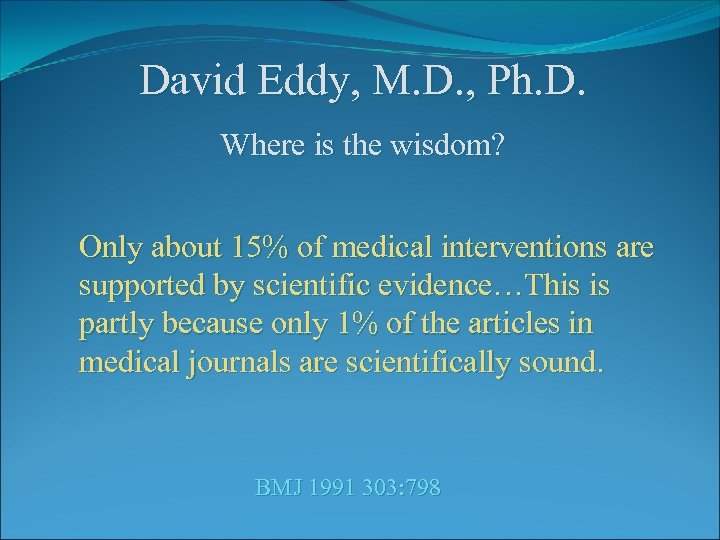 David Eddy, M.D., Ph.D.

Where is the wisdom?

Only about 15% of medical interventions are supported by scientific evidence…This is partly because only 1% of the articles in medical journals are scientifically sound.

BMJ 1991 303:798